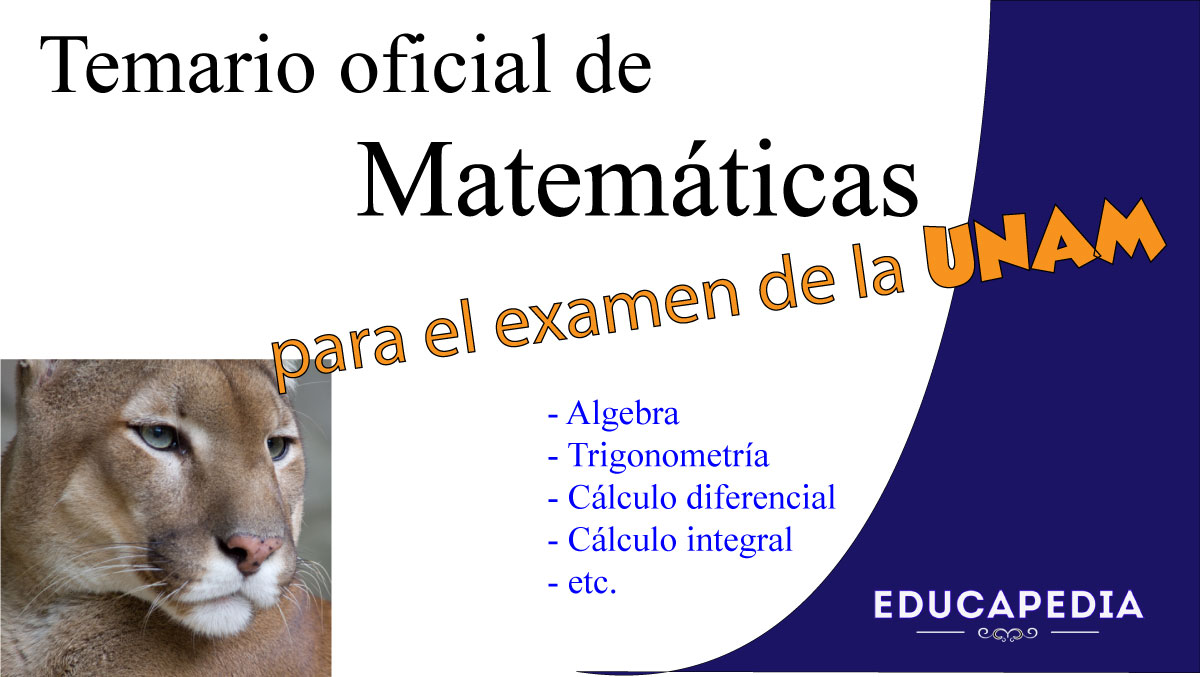 Temario oficial de Matemáticas

para el examen de la UNAM

- Algebra
- Trigonometría
- Cálculo diferencial
- Cálculo integral
- etc.

EDUCAPEDIA